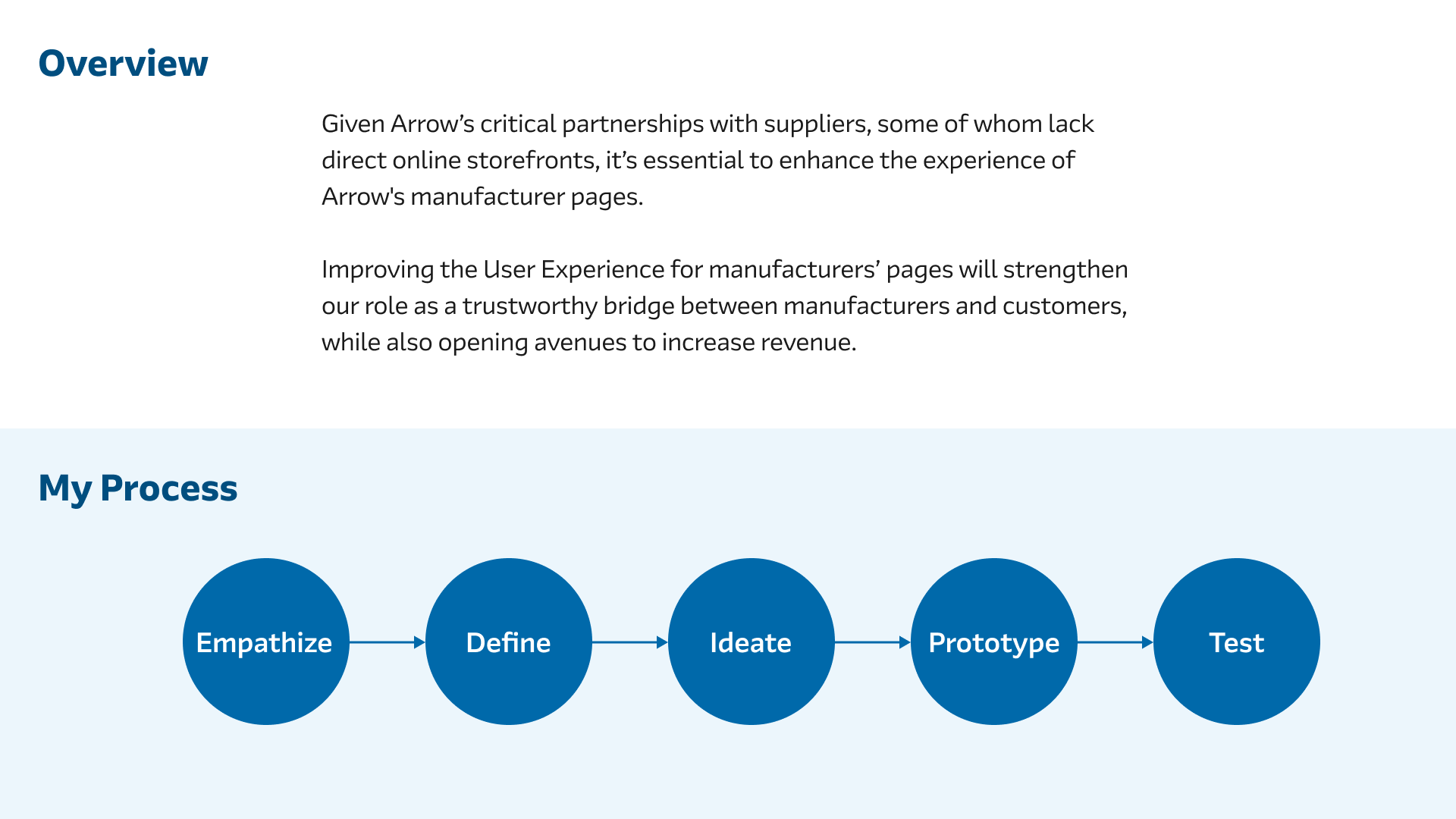 Overview

Given Arrow’s critical partnerships with suppliers, some of whom lack direct online storefronts, it’s essential to enhance the experience of Arrow's manufacturer pages.

Improving the User Experience for manufacturers’ pages will strengthen our role as a trustworthy bridge between manufacturers and customers, while also opening avenues to increase revenue.

My Process

Empathize

Define

Ideate

Prototype

Test